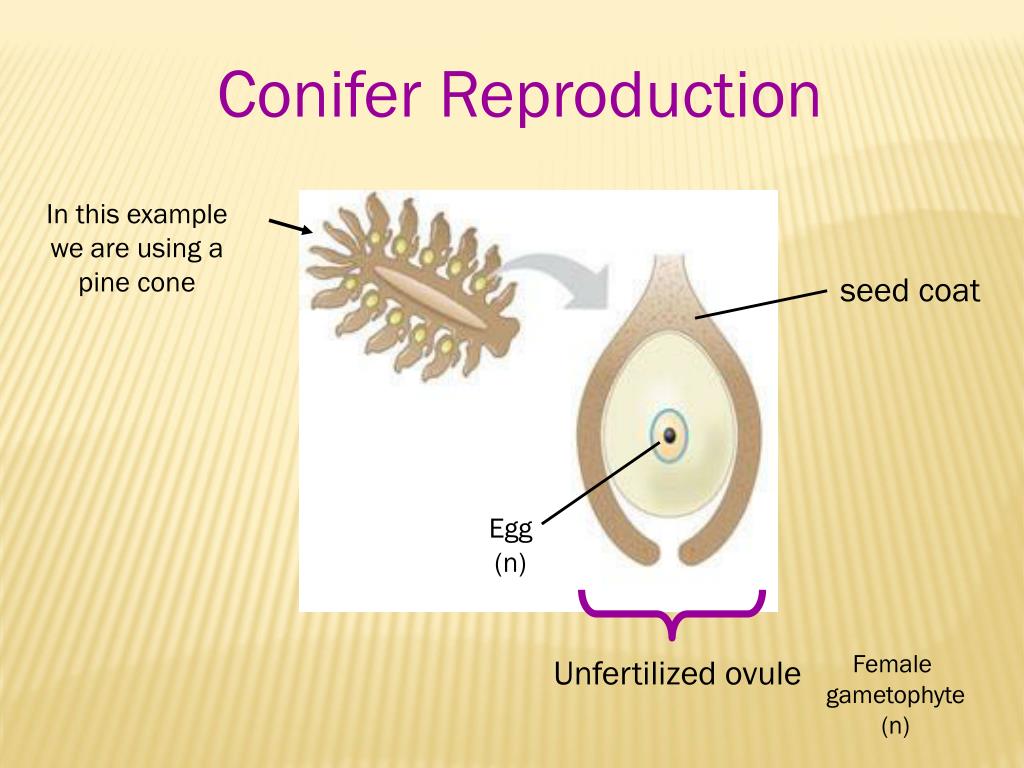 Conifer Reproduction

In this example we are using a pine cone

seed coat

Egg
(n)

Unfertilized ovule

Female gametophyte
(n)